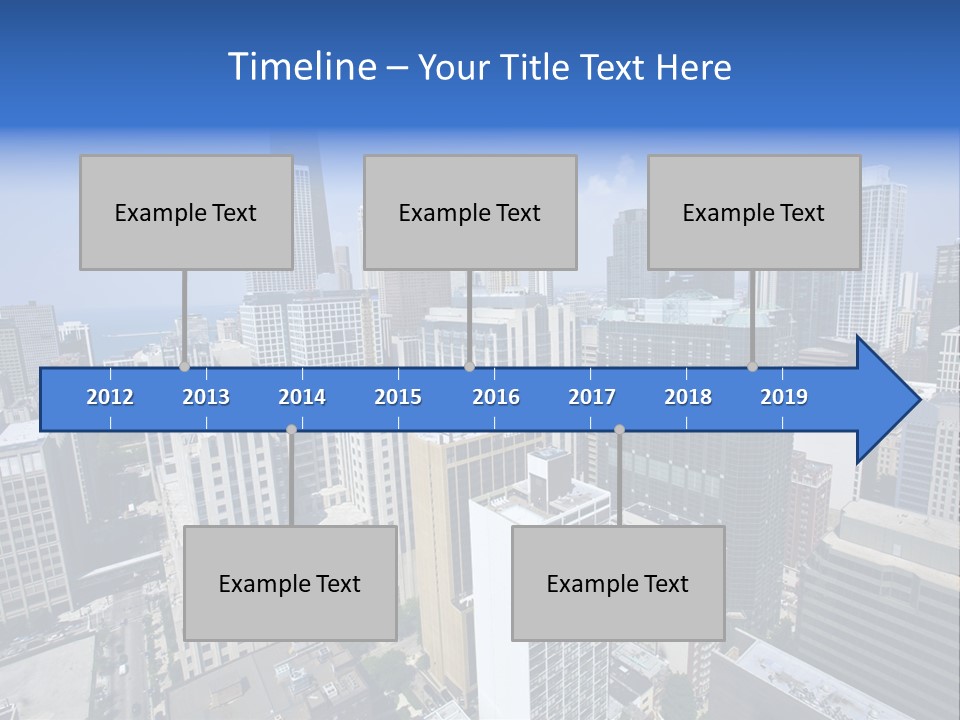 Timeline – Your Title Text Here

Example Text

Example Text

Example Text

2012 2013 2014 2015 2016 2017 2018 2019

Example Text

Example Text